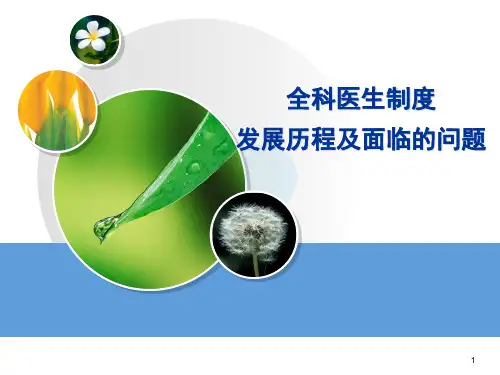 全科医生制度
发展历程及面临的问题

1